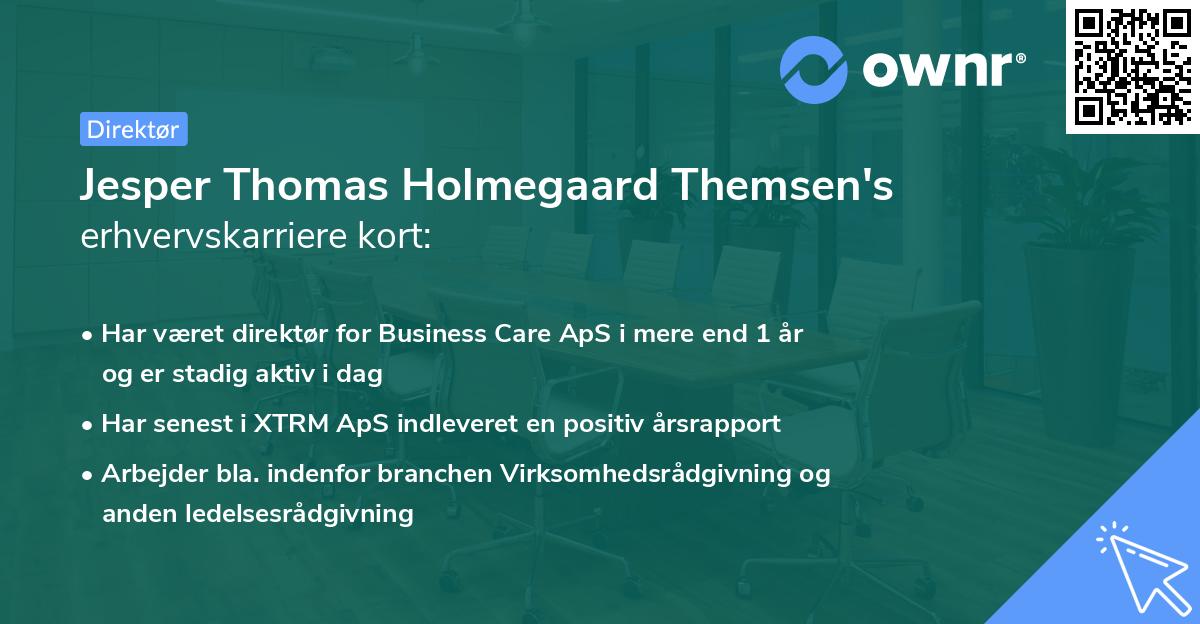 ownr®

Direktør

Jesper Thomas Holmegaard Themsen's erhvervskarriere kort:

• Har været direktør for Business Care ApS i mere end 1 år og er stadig aktiv i dag

• Har senest i XTRM ApS indleveret en positiv årsrapport

• Arbejder bla. indenfor branchen Virksomhedsrådgivning og anden ledelsesrådgivning